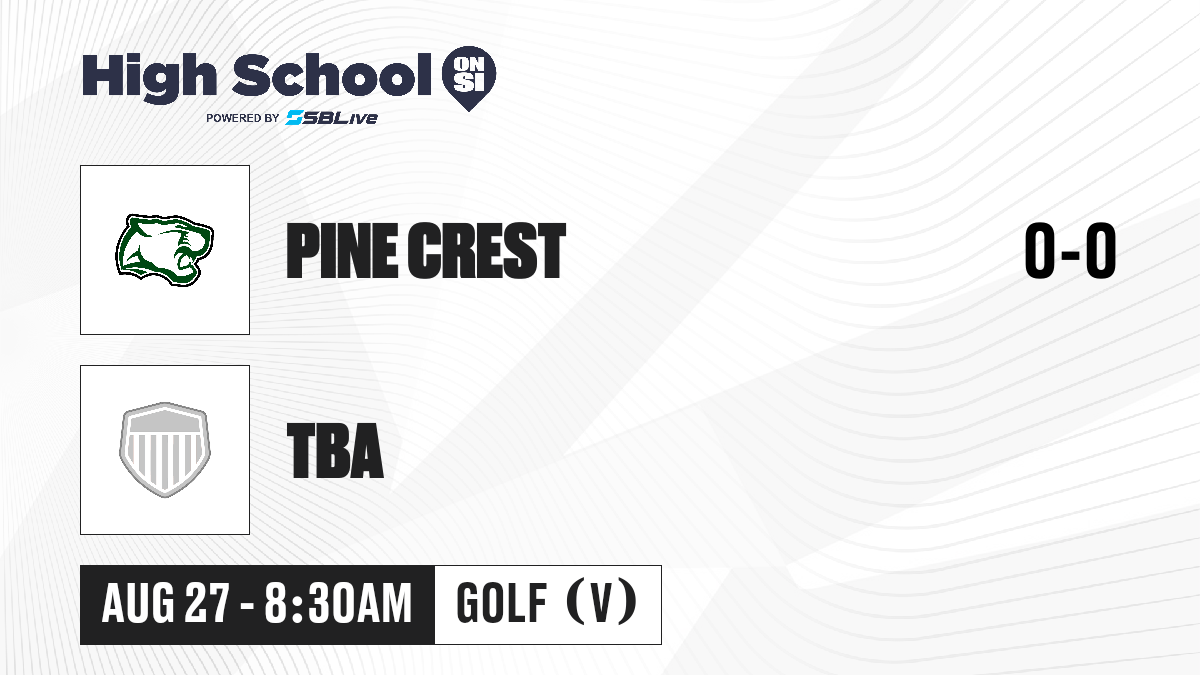 High School ON SI
POWERED BY SBLive

PINE CREST

0-0

TBA

AUG 27 - 8:30AM

GOLF (V)